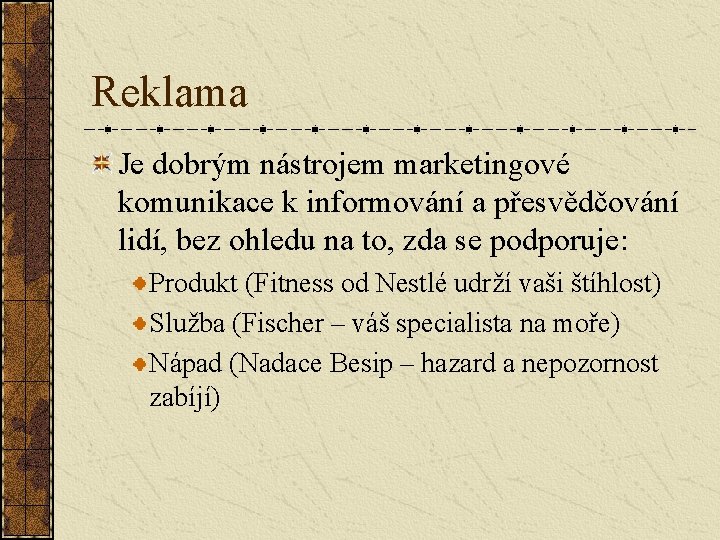 Reklama

Je dobrým nástrojem marketingové komunikace k informování a přesvědčování lidí, bez ohledu na to, zda se podporuje:

Produkt (Fitness od Nestlé udrží vaši štíhlost)

Služba (Fischer – váš specialista na moře)

Nápad (Nadace Besip – hazard a nepozornost zabíjí)